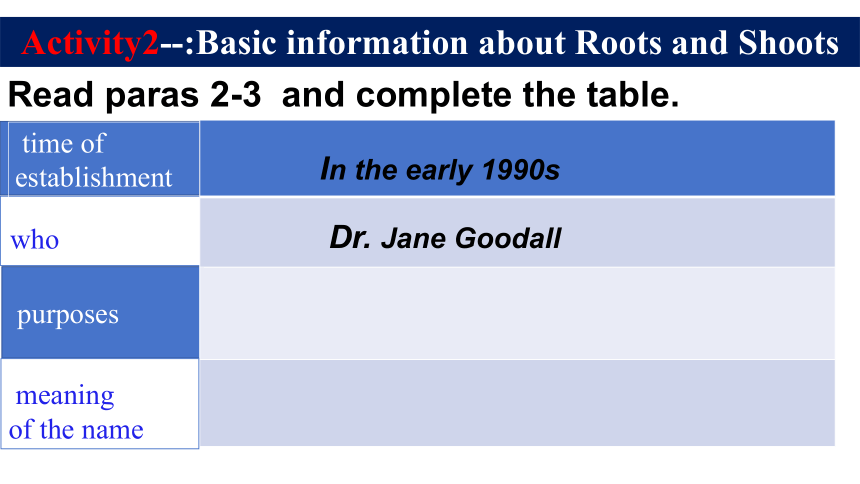 Activity2--:Basic information about Roots and Shoots

Read paras 2-3 and complete the table.

| time of establishment | In the early 1990s |
|---|---|
| who | Dr. Jane Goodall |
| purposes | |
| meaning of the name | |